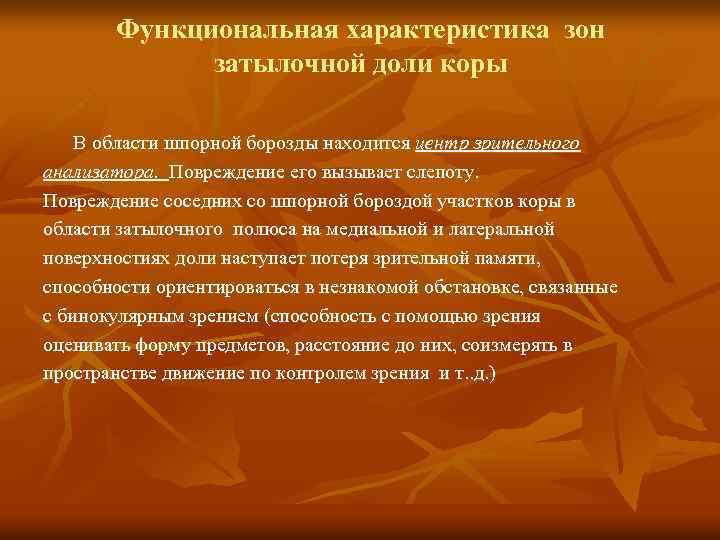 Функциональная характеристика зон затылочной доли коры

В области шпорной борозды находится центр зрительного анализатора. Повреждение его вызывает слепоту. Повреждение соседних со шпорной бороздой участков коры в области затылочного полюса на медиальной и латеральной поверхностиях доли наступает потеря зрительной памяти, способности ориентироваться в незнакомой обстановке, связанные с бинокулярным зрением (способность с помощью зрения оценивать форму предметов, расстояние до них, соизмерять в пространстве движение по контролем зрения и т..д.)